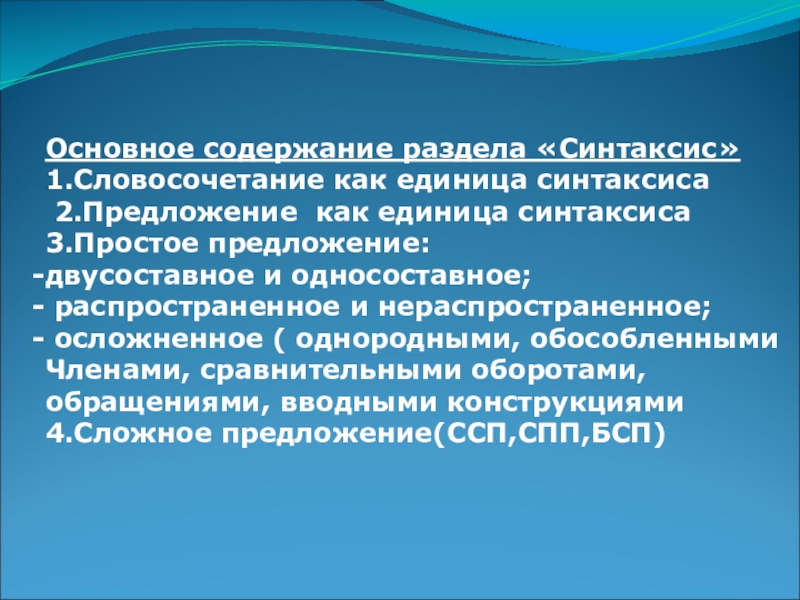 Основное содержание раздела «Синтаксис»
1.Словосочетание как единица синтаксиса
2.Предложение как единица синтаксиса
3.Простое предложение:
-двусоставное и односоставное;
- распространенное и нераспространенное;
- осложненное ( однородными, обособленными Членами, сравнительными оборотами, обращениями, вводными конструкциями
4.Сложное предложение(ССП,СПП,БСП)